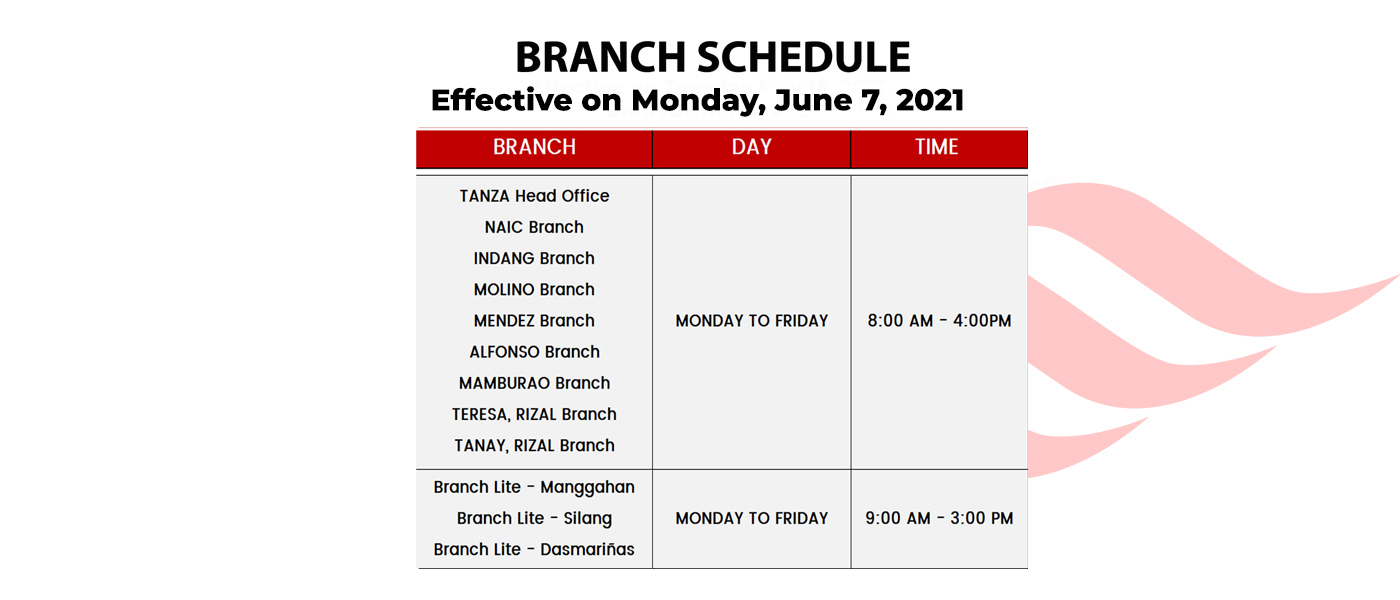 BRANCH SCHEDULE
Effective on Monday, June 7, 2021

| BRANCH | DAY | TIME |
|---|---|---|
| TANZA Head Office<br>NAIC Branch<br>INDANG Branch<br>MOLINO Branch<br>MENDEZ Branch<br>ALFONSO Branch<br>MAMBURAO Branch<br>TERESA, RIZAL Branch<br>TANAY, RIZAL Branch | MONDAY TO FRIDAY | 8:00 AM - 4:00PM |
| Branch Lite - Manggahan<br>Branch Lite - Silang<br>Branch Lite - Dasmariñas | MONDAY TO FRIDAY | 9:00 AM - 3:00 PM |